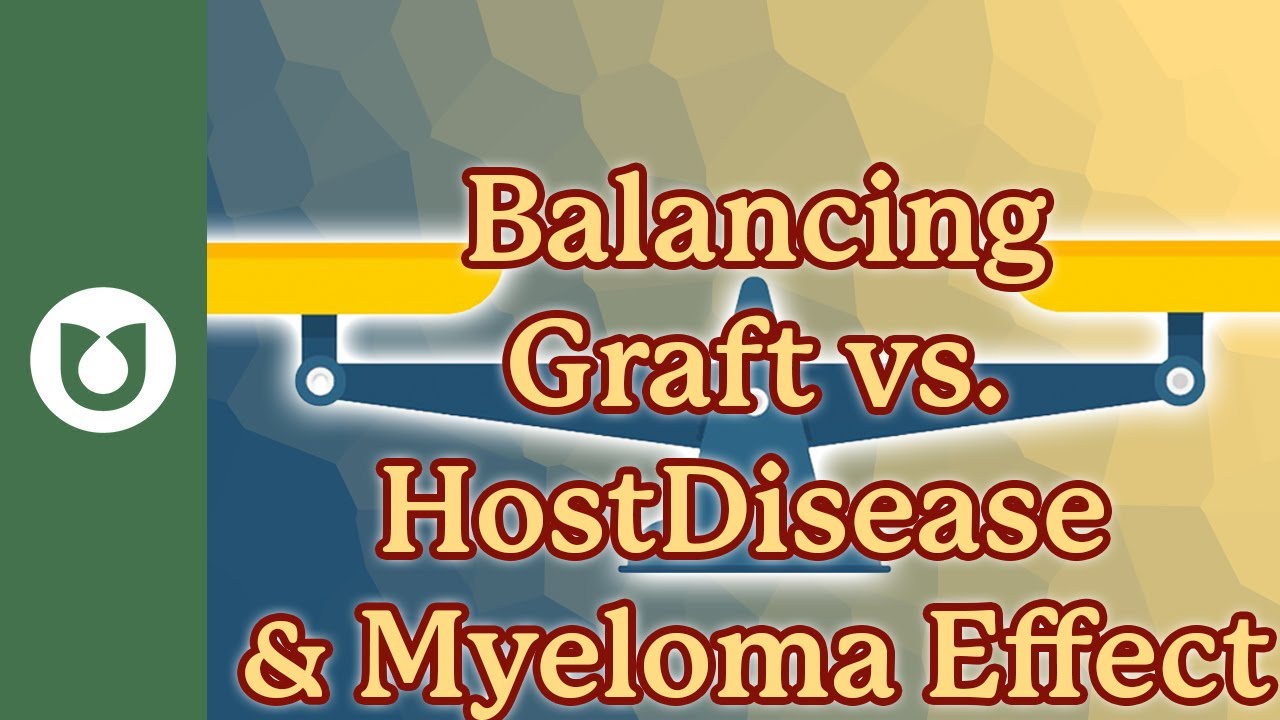 Balancing
Graft vs.
HostDisease
& Myeloma Effect